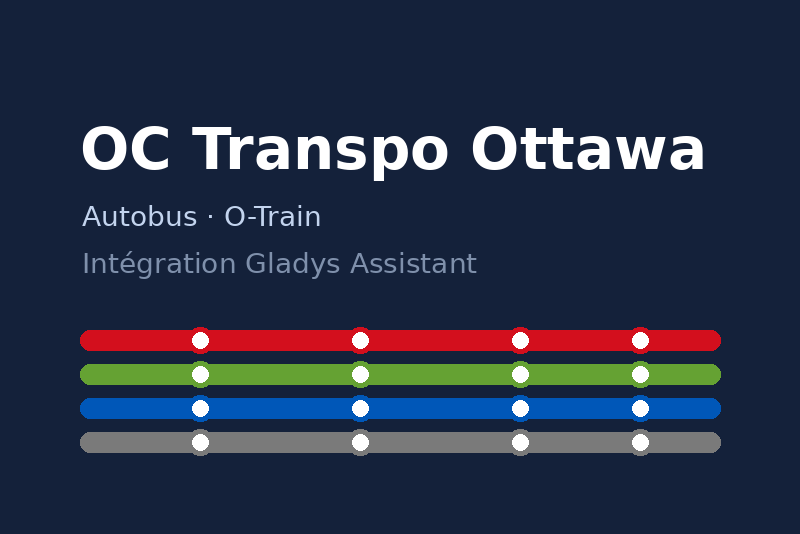 OC Transpo Ottawa

Autobus · O-Train

Intégration Gladys Assistant